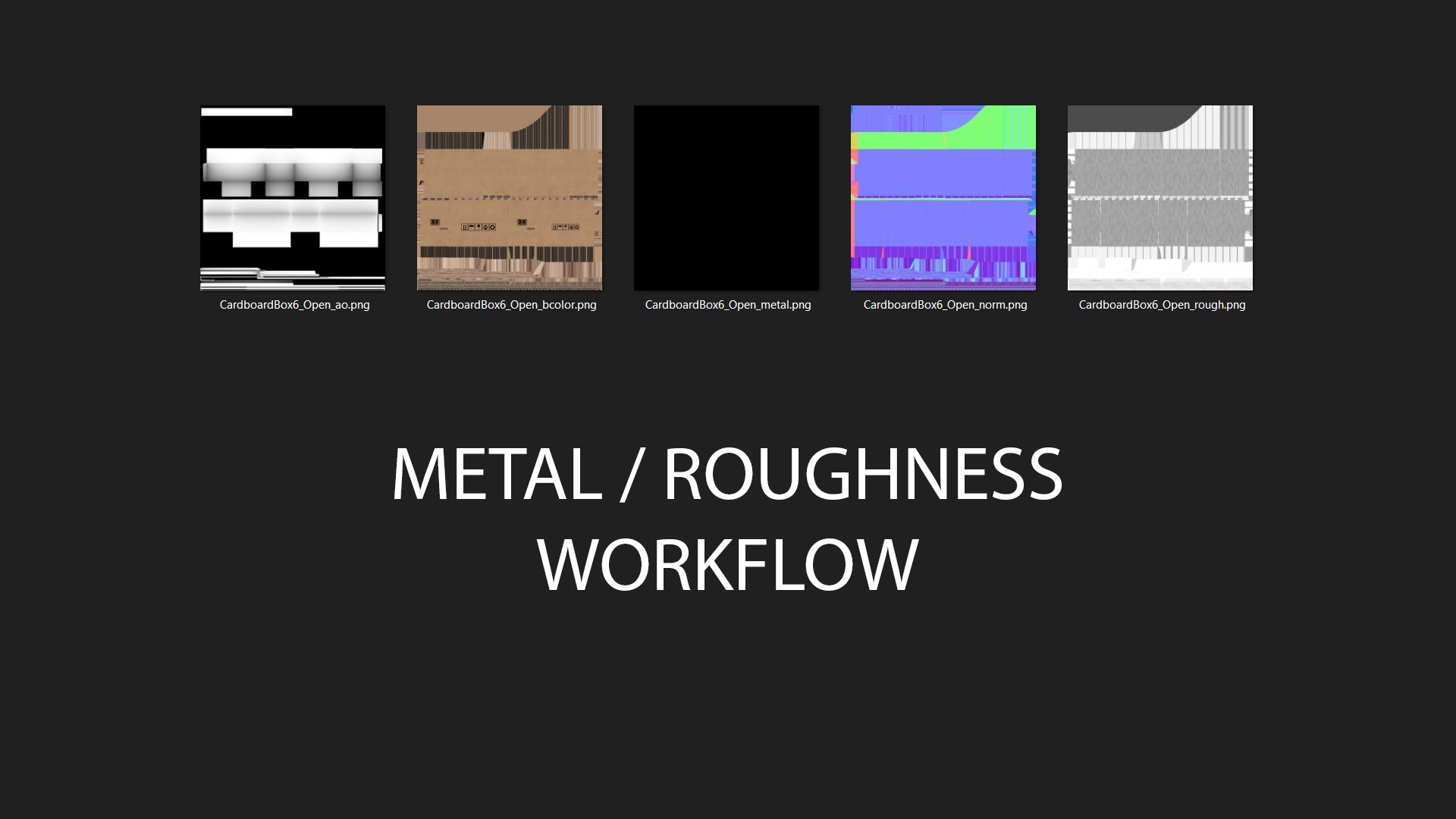 CardboardBox6_Open_ao.png

CardboardBox6_Open_bcolor.png

CardboardBox6_Open_metal.png

CardboardBox6_Open_norm.png

CardboardBox6_Open_rough.png

METAL / ROUGHNESS WORKFLOW